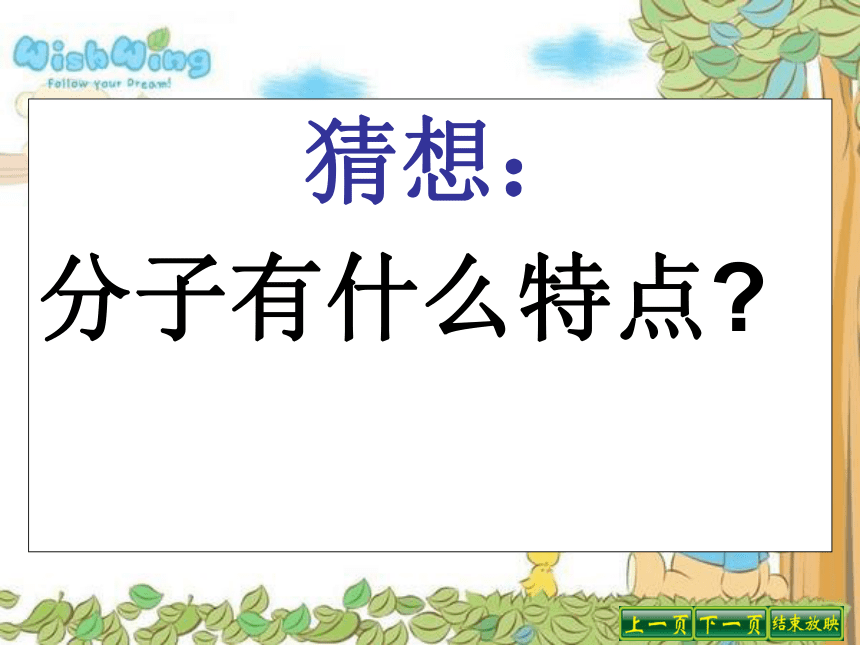 WishWing
Follow your Dream!

猜想：

分子有什么特点？

上一页 下一页 结束放映